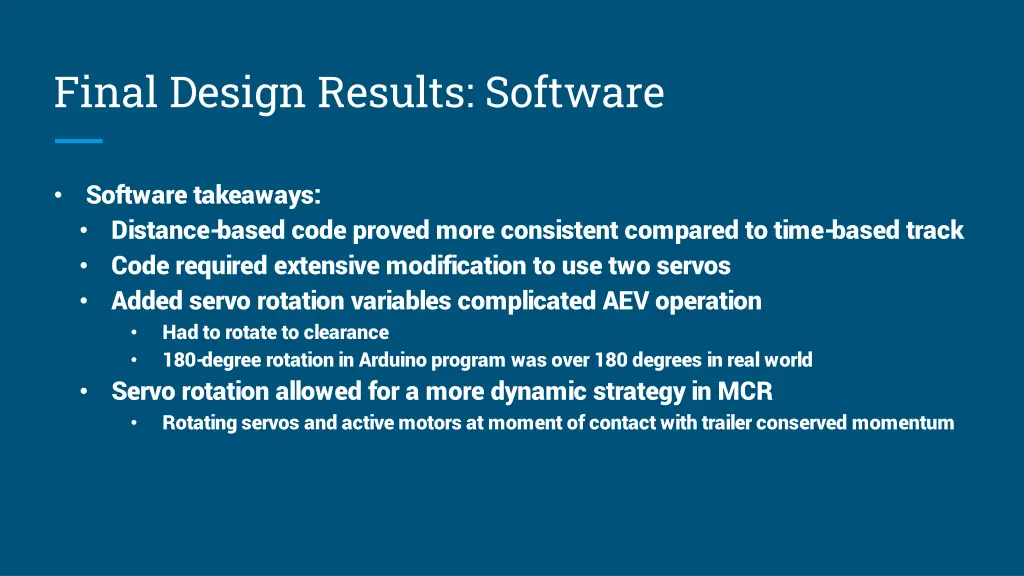 Final Design Results: Software

• Software takeaways:
  • Distance-based code proved more consistent compared to time-based track
  • Code required extensive modification to use two servos
  • Added servo rotation variables complicated AEV operation
    • Had to rotate to clearance
    • 180-degree rotation in Arduino program was over 180 degrees in real world
  • Servo rotation allowed for a more dynamic strategy in MCR
    • Rotating servos and active motors at moment of contact with trailer conserved momentum